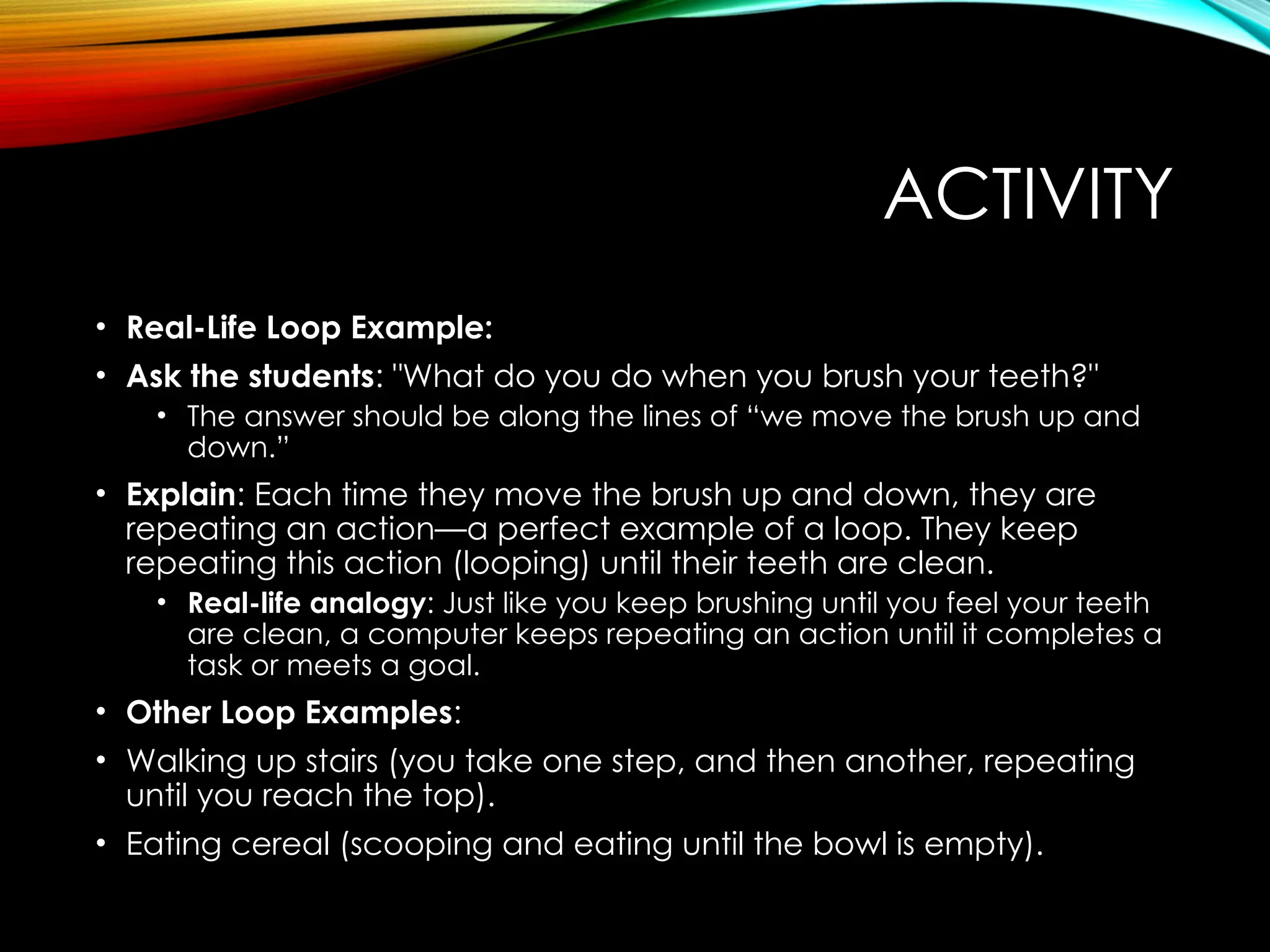 ACTIVITY

• Real-Life Loop Example:
• Ask the students: "What do you do when you brush your teeth?"
  • The answer should be along the lines of “we move the brush up and down.”
• Explain: Each time they move the brush up and down, they are repeating an action—a perfect example of a loop. They keep repeating this action (looping) until their teeth are clean.
  • Real-life analogy: Just like you keep brushing until you feel your teeth are clean, a computer keeps repeating an action until it completes a task or meets a goal.
• Other Loop Examples:
• Walking up stairs (you take one step, and then another, repeating until you reach the top).
• Eating cereal (scooping and eating until the bowl is empty).